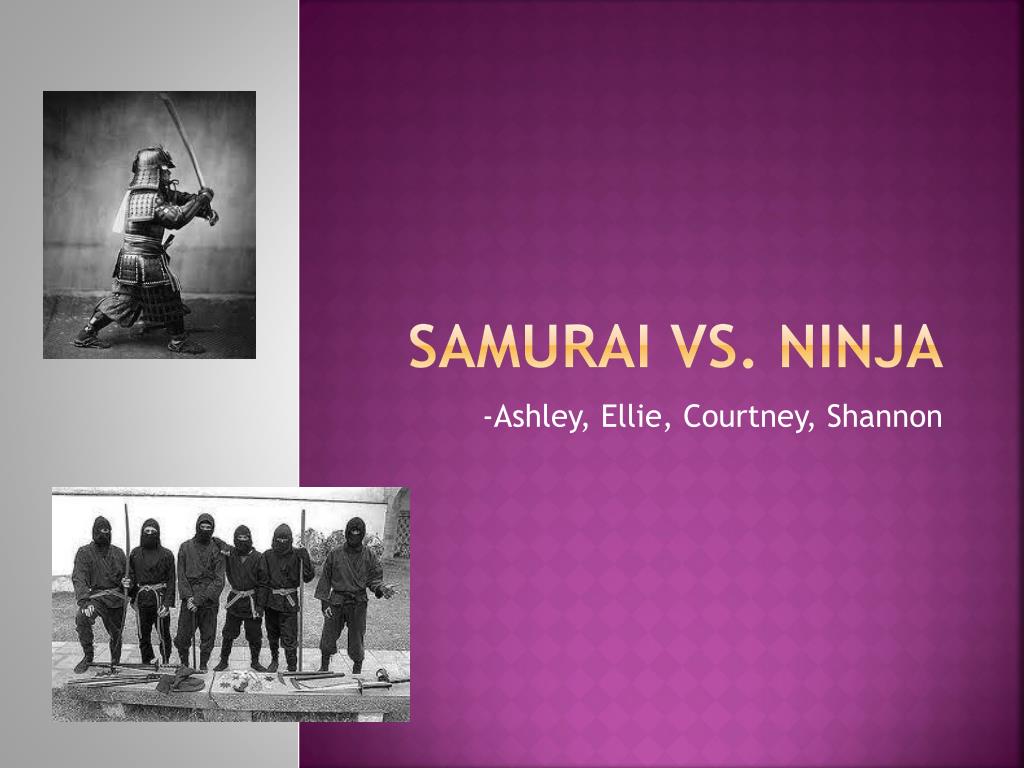 SAMURAI VS. NINJA

-Ashley, Ellie, Courtney, Shannon